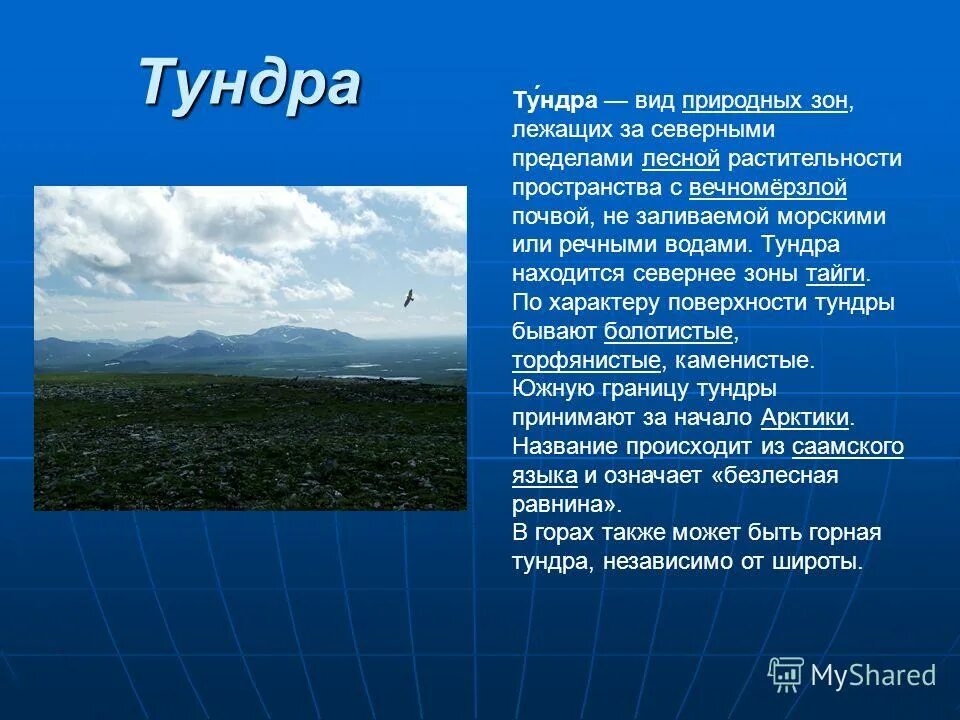 Тундра

Ту́ндра — вид природных зон, лежащих за северными пределами лесной растительности пространства с вечномёрзлой почвой, не заливаемой морскими или речными водами. Тундра находится севернее зоны тайги. По характеру поверхности тундры бывают болотистые, торфянистые, каменистые. Южную границу тундры принимают за начало Арктики. Название происходит из саамского языка и означает «безлесная равнина».
В горах также может быть горная тундра, независимо от широты.

MyShared